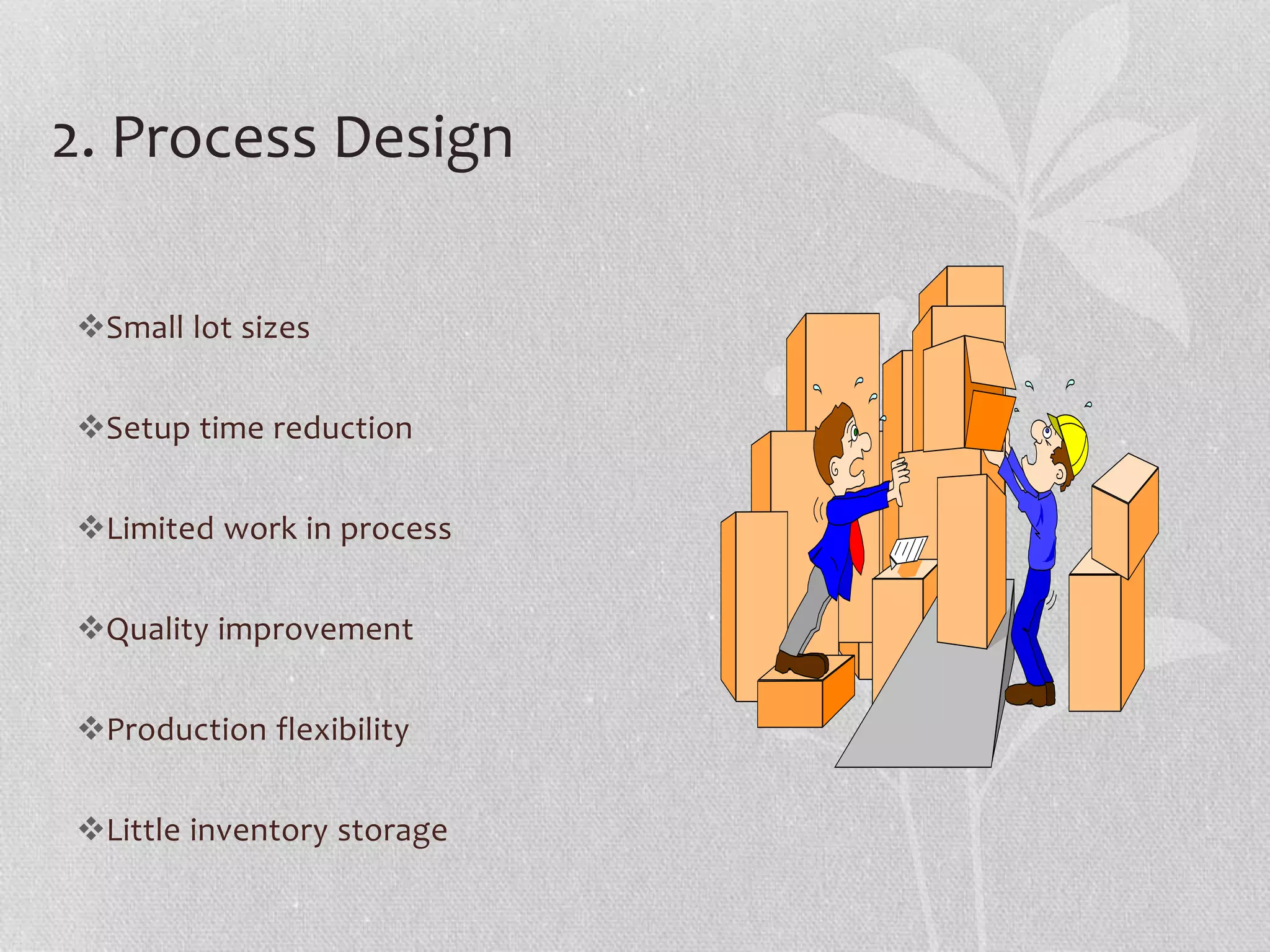 2. Process Design

❖Small lot sizes

❖Setup time reduction

❖Limited work in process

❖Quality improvement

❖Production flexibility

❖Little inventory storage